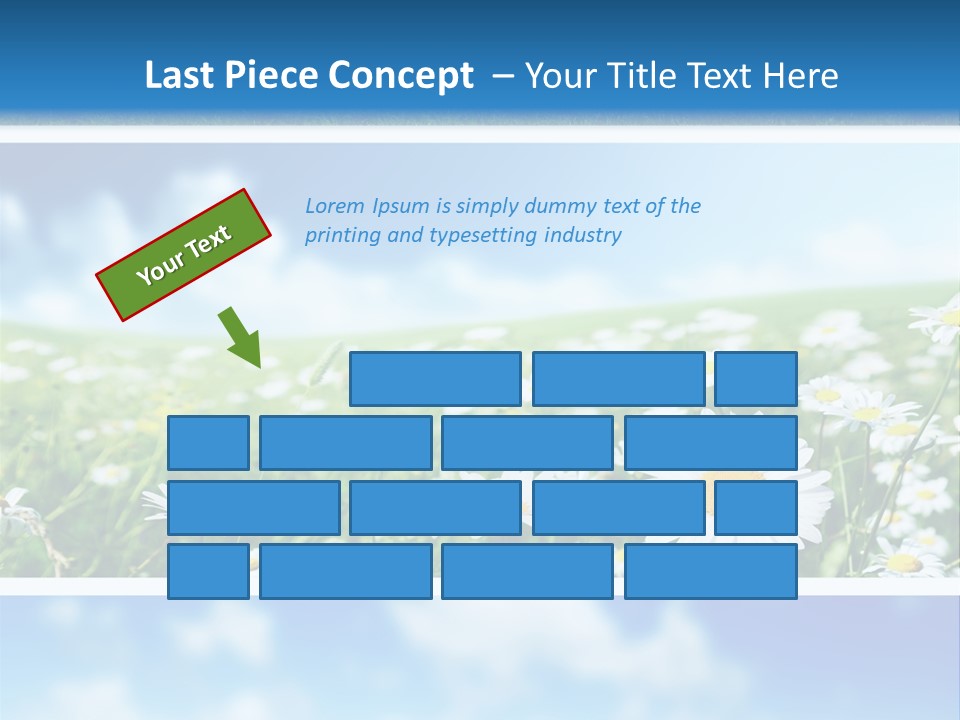 Last Piece Concept – Your Title Text Here

Your Text

Lorem Ipsum is simply dummy text of the printing and typesetting industry